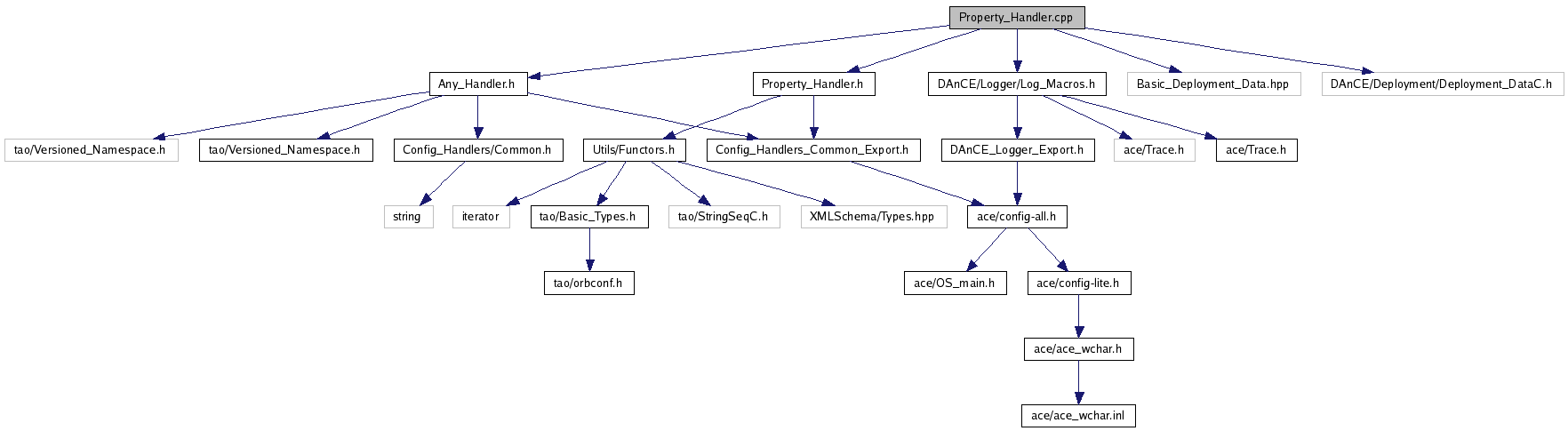 Property_Handler.cpp

Any_Handler.h
Property_Handler.h
DAnCE/Logger/Log_Macros.h
Basic_Deployment_Data.hpp
DAnCE/Deployment/Deployment_DataC.h

tao/Versioned_Namespace.h
tao/Versioned_Namespace.h
Config_Handlers/Common.h
Utils/Functors.h
Config_Handlers_Common_Export.h
DAnCE_Logger_Export.h
ace/Trace.h
ace/Trace.h

string
iterator
tao/Basic_Types.h
tao/StringSeqC.h
XMLSchema/Types.hpp
ace/config-all.h

tao/orbconf.h
ace/OS_main.h
ace/config-lite.h

ace/ace_wchar.h

ace/ace_wchar.inl